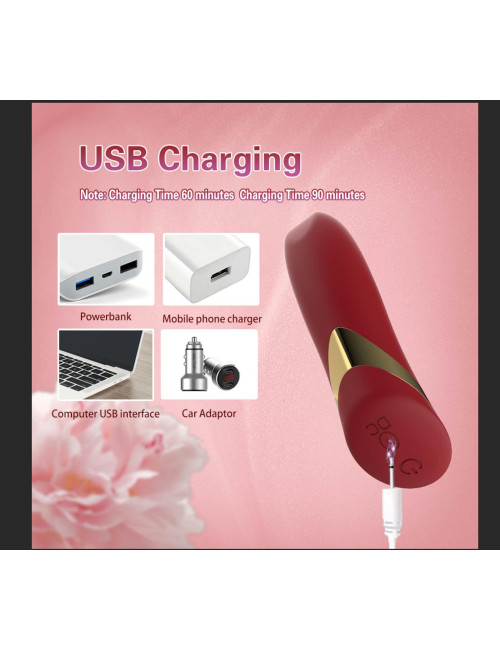 USB Charging

Note: Charging Time 60 minutes Charging Time 90 minutes

Powerbank

Mobile phone charger

Computer USB interface

Car Adaptor